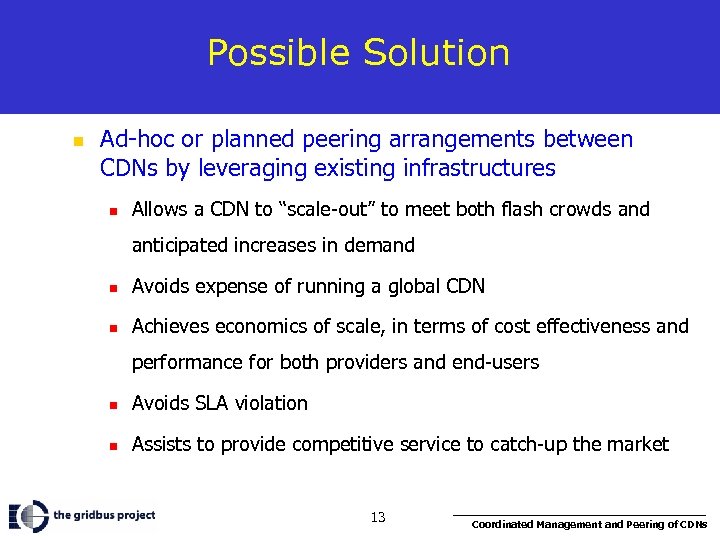 Possible Solution

Ad-hoc or planned peering arrangements between CDNs by leveraging existing infrastructures

Allows a CDN to “scale-out” to meet both flash crowds and anticipated increases in demand

Avoids expense of running a global CDN

Achieves economics of scale, in terms of cost effectiveness and performance for both providers and end-users

Avoids SLA violation

Assists to provide competitive service to catch-up the market

the gridbus project

13

Coordinated Management and Peering of CDNs